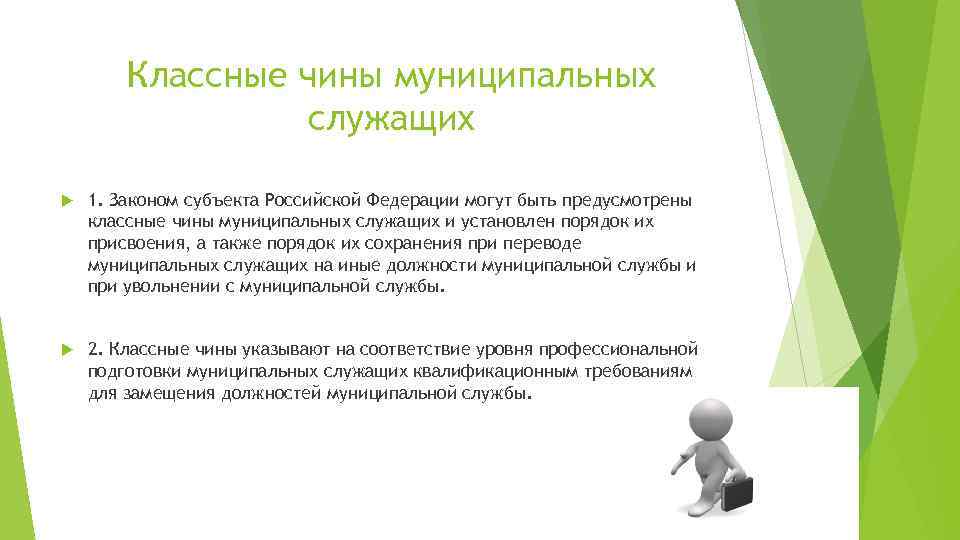 Классные чины муниципальных служащих

1. Законом субъекта Российской Федерации могут быть предусмотрены классные чины муниципальных служащих и установлен порядок их присвоения, а также порядок их сохранения при переводе муниципальных служащих на иные должности муниципальной службы и при увольнении с муниципальной службы.

2. Классные чины указывают на соответствие уровня профессиональной подготовки муниципальных служащих квалификационным требованиям для замещения должностей муниципальной службы.